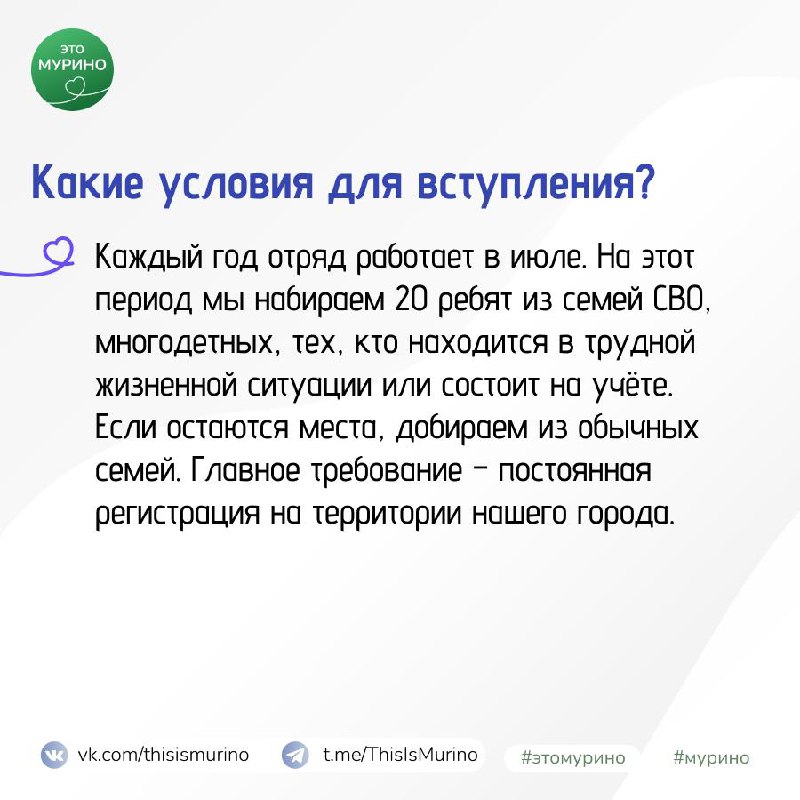 ЭТО
МУРИНО

Какие условия для вступления?

Каждый год отряд работает в июле. На этот период мы набираем 20 ребят из семей СВО, многодетных, тех, кто находится в трудной жизненной ситуации или состоит на учёте. Если остаются места, добираем из обычных семей. Главное требование – постоянная регистрация на территории нашего города.

vk.com/thisismurino t.me/ThisIsMurino #этомурино #мурино